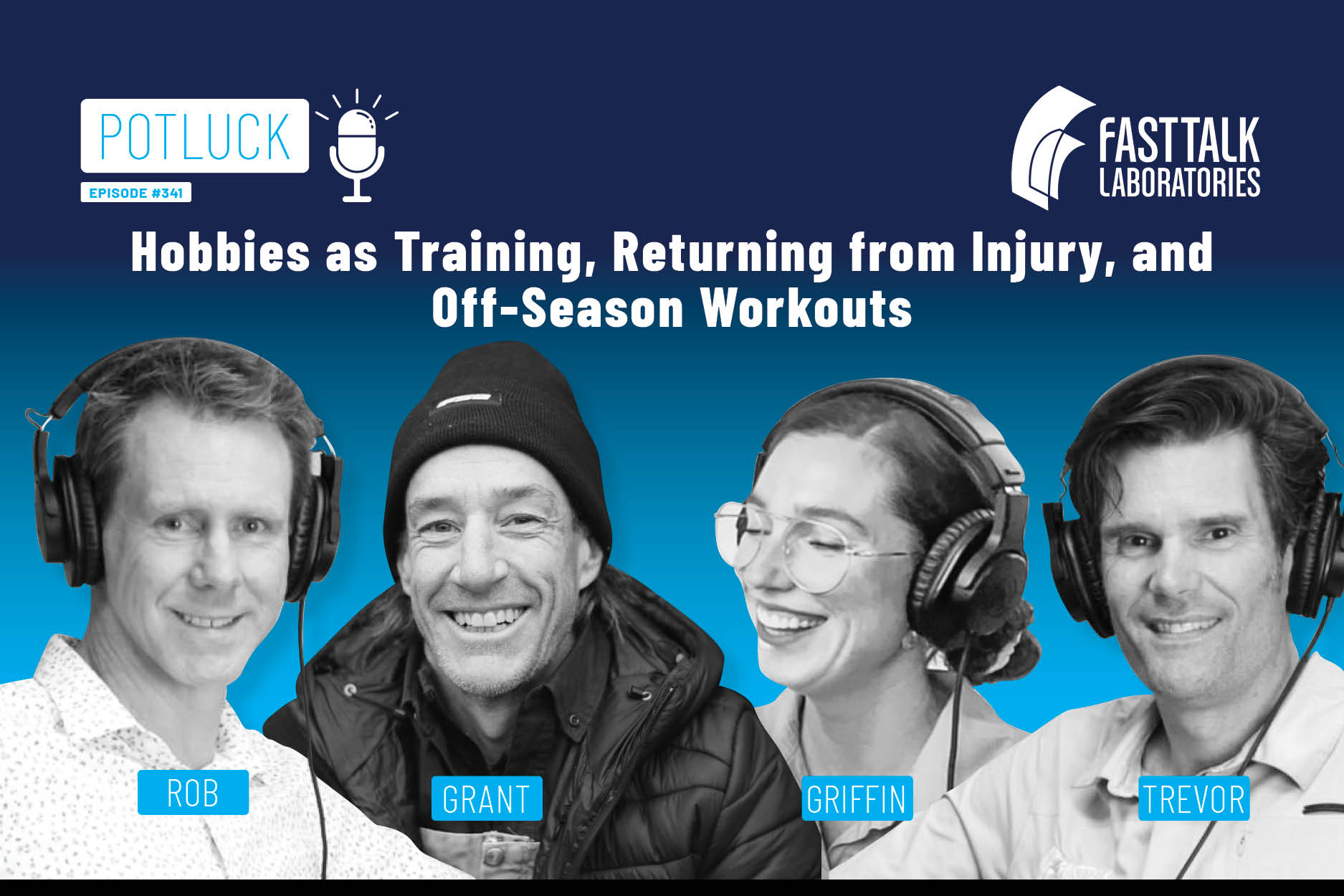 POTLUCK
EPISODE #341

FASTTALK LABORATORIES

Hobbies as Training, Returning from Injury, and Off-Season Workouts

ROB

GRANT

GRIFFIN

TREVOR